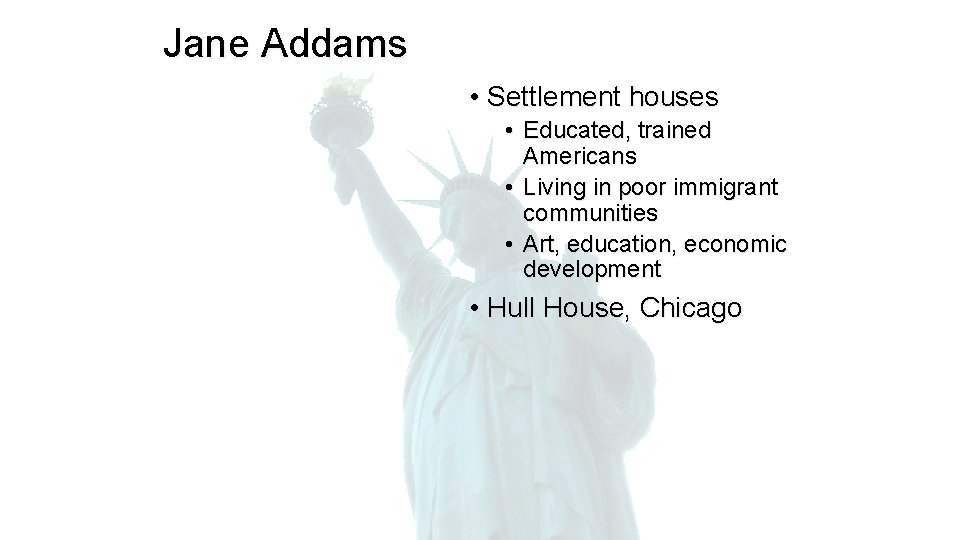 Jane Addams

• Settlement houses
  • Educated, trained Americans
  • Living in poor immigrant communities
  • Art, education, economic development
• Hull House, Chicago